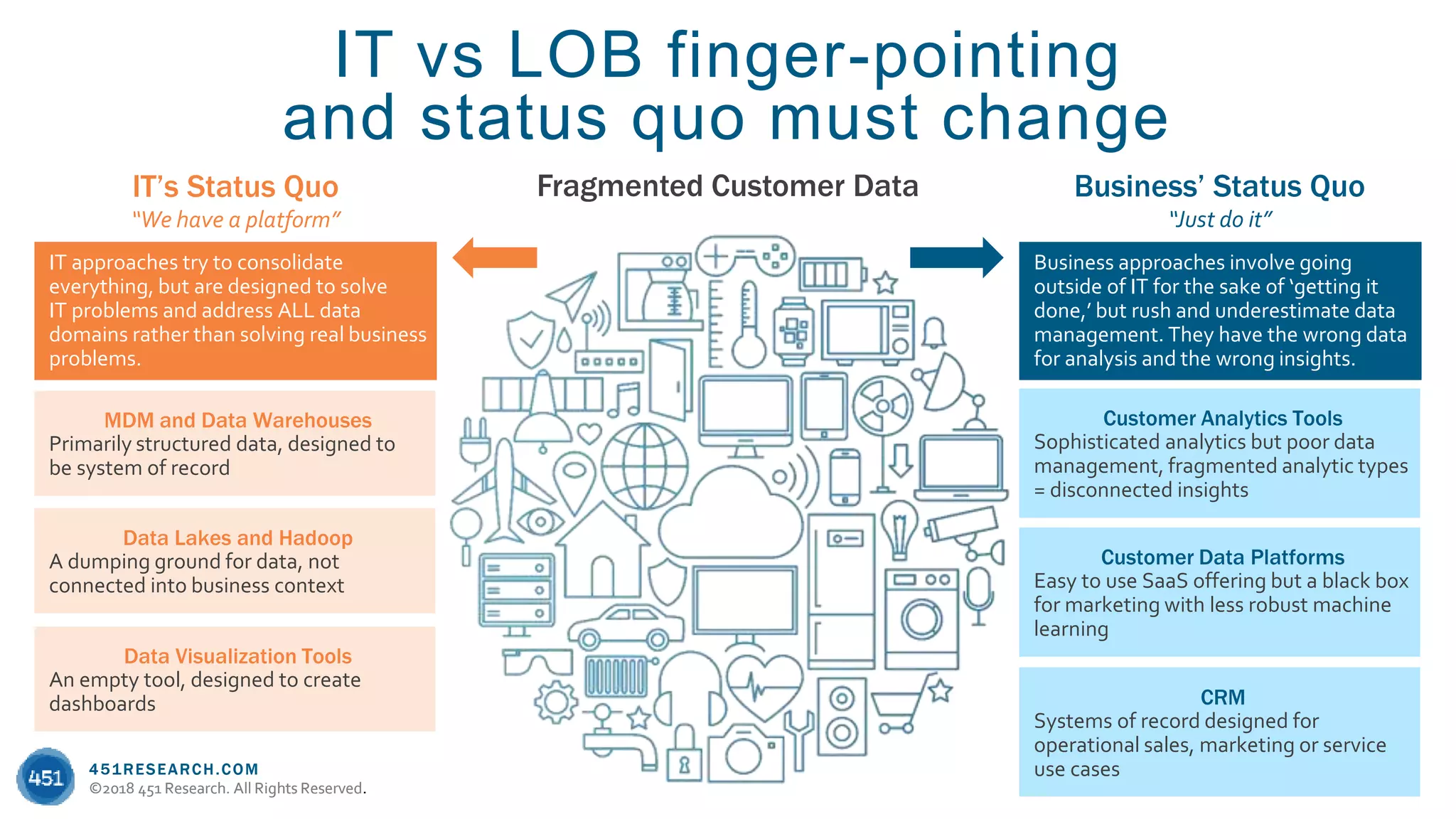 IT vs LOB finger-pointing and status quo must change

IT's Status Quo
"We have a platform"

IT approaches try to consolidate everything, but are designed to solve IT problems and address ALL data domains rather than solving real business problems.

MDM and Data Warehouses
Primarily structured data, designed to be system of record

Data Lakes and Hadoop
A dumping ground for data, not connected into business context

Data Visualization Tools
An empty tool, designed to create dashboards

Fragmented Customer Data

Business' Status Quo
"Just do it"

Business approaches involve going outside of IT for the sake of 'getting it done,' but rush and underestimate data management. They have the wrong data for analysis and the wrong insights.

Customer Analytics Tools
Sophisticated analytics but poor data management, fragmented analytic types = disconnected insights

Customer Data Platforms
Easy to use SaaS offering but a black box for marketing with less robust machine learning

CRM
Systems of record designed for operational sales, marketing or service use cases

451
451RESEARCH.COM
©2018 451 Research. All Rights Reserved.